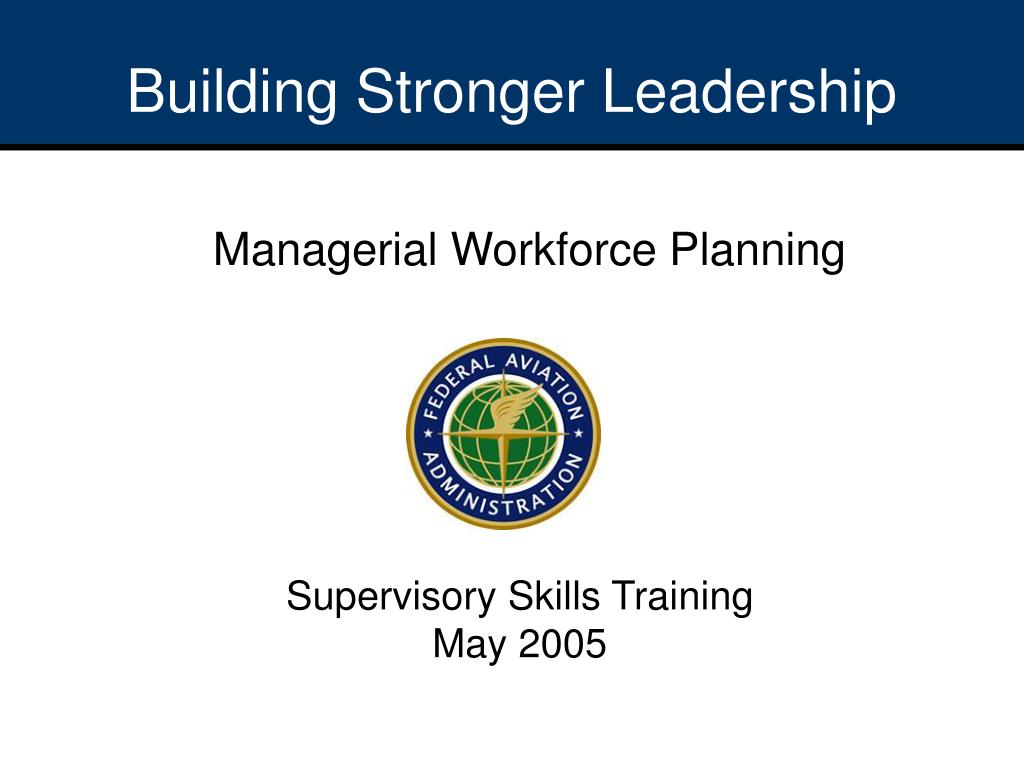 Building Stronger Leadership

Managerial Workforce Planning

FEDERAL AVIATION ADMINISTRATION

Supervisory Skills Training
May 2005